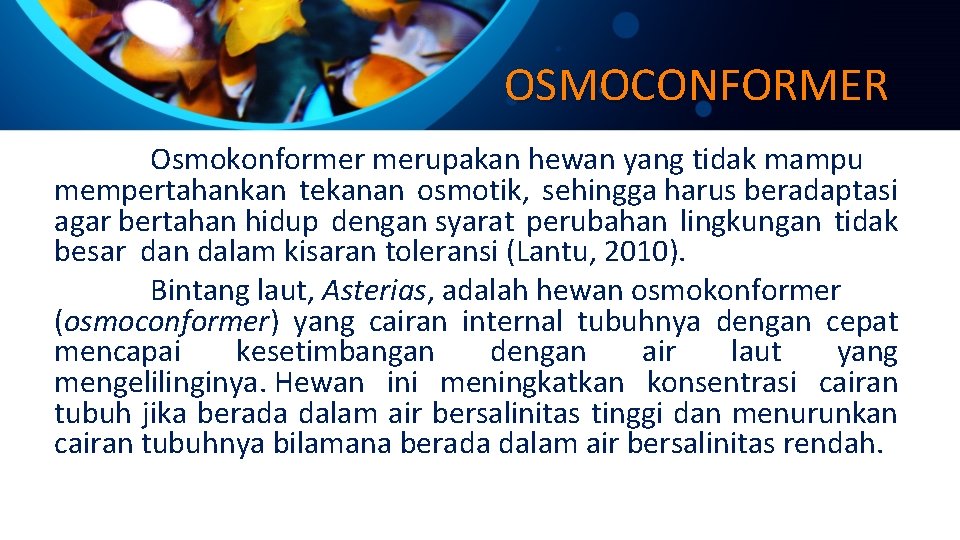 OSMOCONFORMER

Osmokonformer merupakan hewan yang tidak mampu mempertahankan tekanan osmotik, sehingga harus beradaptasi agar bertahan hidup dengan syarat perubahan lingkungan tidak besar dan dalam kisaran toleransi (Lantu, 2010).

Bintang laut, Asterias, adalah hewan osmokonformer (osmoconformer) yang cairan internal tubuhnya dengan cepat mencapai kesetimbangan dengan air laut yang mengelilinginya. Hewan ini meningkatkan konsentrasi cairan tubuh jika berada dalam air bersalinitas tinggi dan menurunkan cairan tubuhnya bilamana berada dalam air bersalinitas rendah.